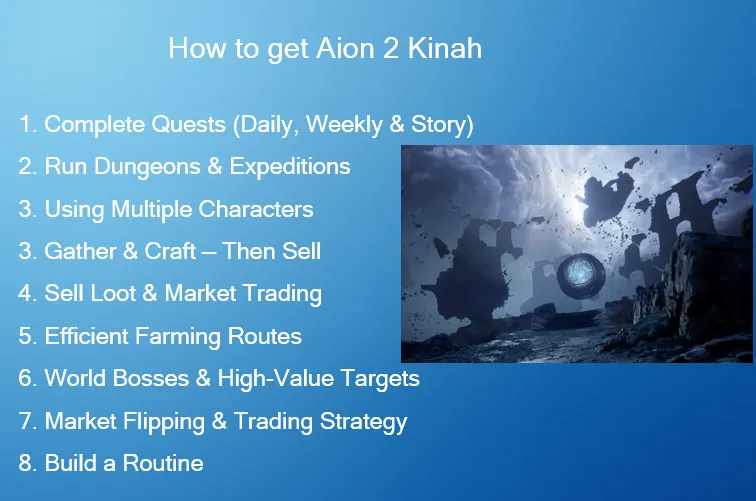 How to get Aion 2 Kinah

1. Complete Quests (Daily, Weekly & Story)
2. Run Dungeons & Expeditions
3. Using Multiple Characters
3. Gather & Craft – Then Sell
4. Sell Loot & Market Trading
5. Efficient Farming Routes
6. World Bosses & High-Value Targets
7. Market Flipping & Trading Strategy
8. Build a Routine